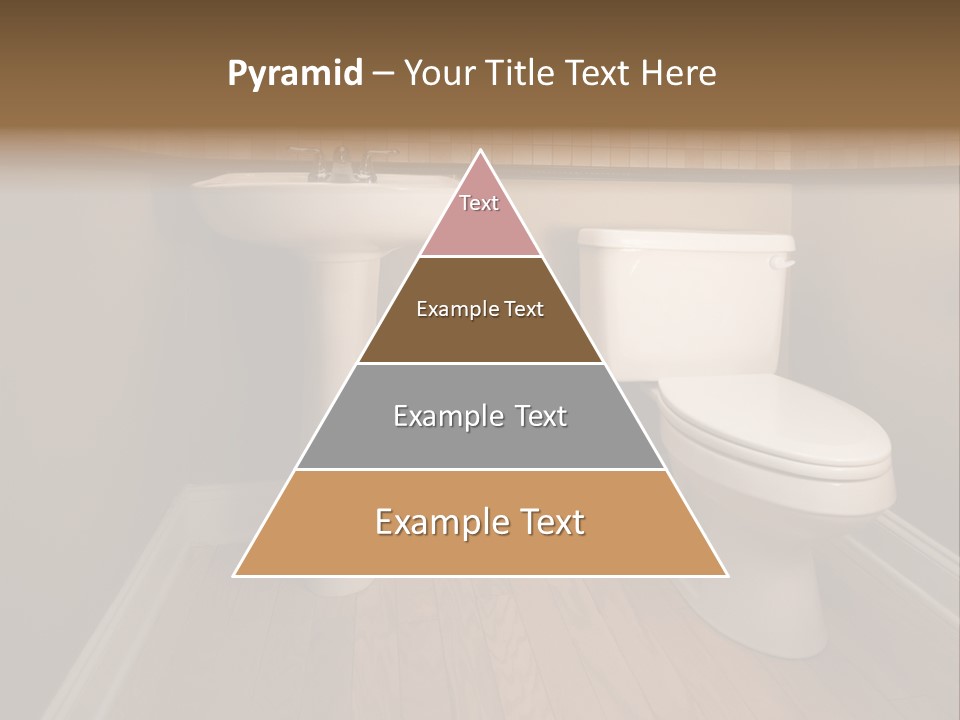 Pyramid – Your Title Text Here

Text

Example Text

Example Text

Example Text